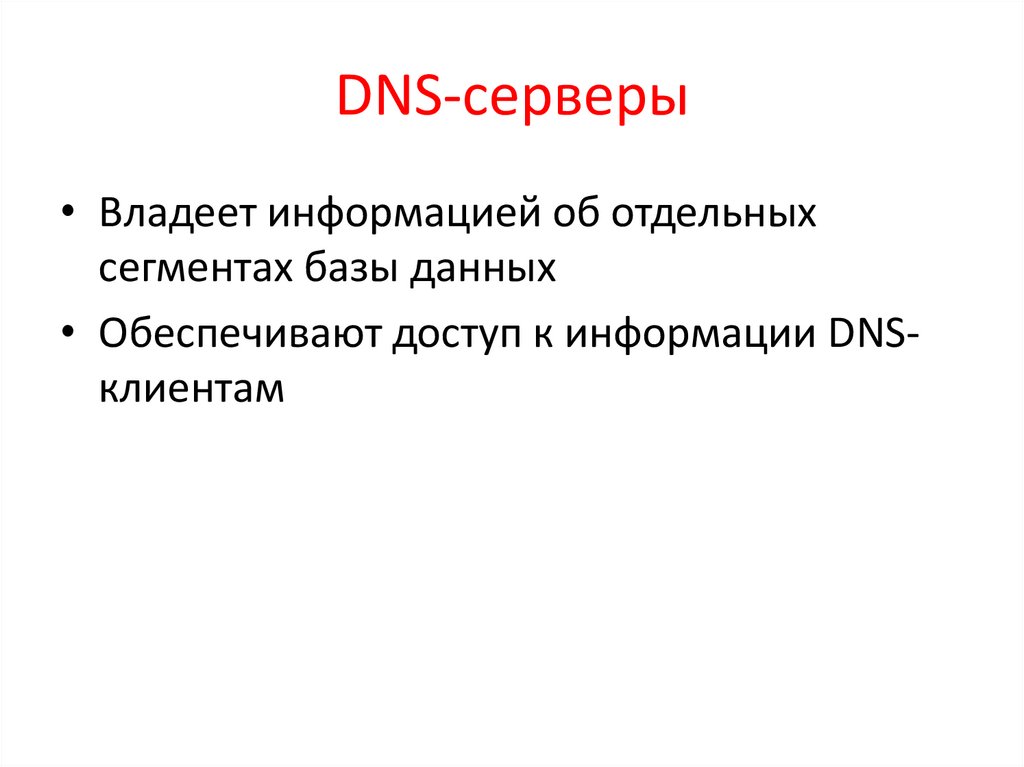 DNS-серверы

• Владеет информацией об отдельных сегментах базы данных
• Обеспечивают доступ к информации DNS-клиентам